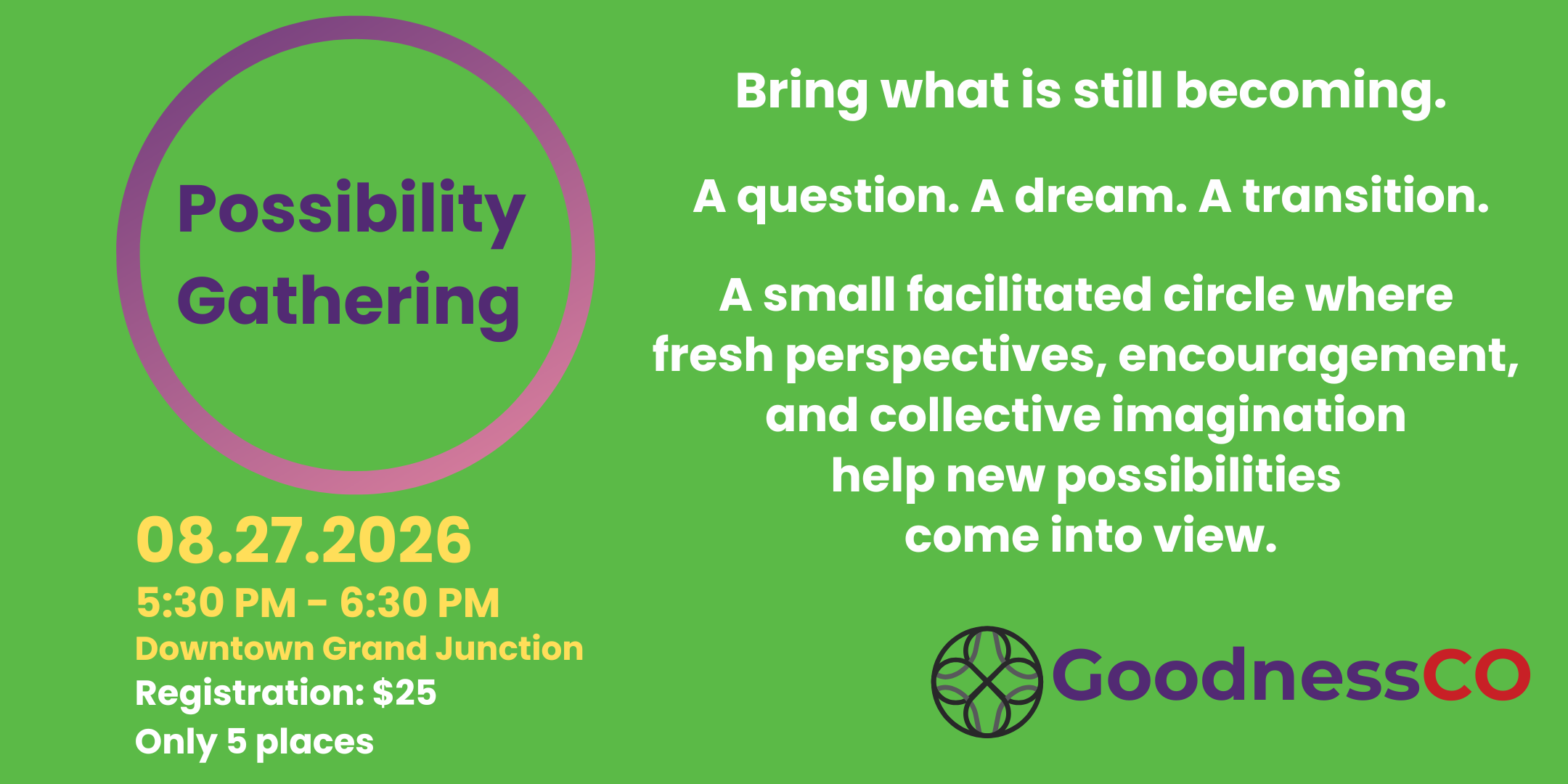 Possibility Gathering

08.27.2026

5:30 PM - 6:30 PM

Downtown Grand Junction

Registration: $25

Only 5 places

Bring what is still becoming.

A question. A dream. A transition.

A small facilitated circle where fresh perspectives, encouragement, and collective imagination help new possibilities come into view.

GoodnessCO